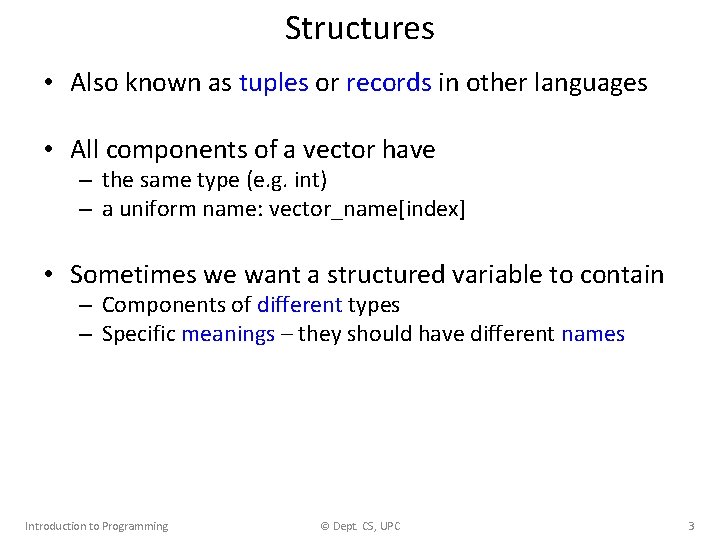 Structures

• Also known as tuples or records in other languages

• All components of a vector have
– the same type (e.g. int)
– a uniform name: vector_name[index]

• Sometimes we want a structured variable to contain
– Components of different types
– Specific meanings – they should have different names

Introduction to Programming © Dept. CS, UPC 3